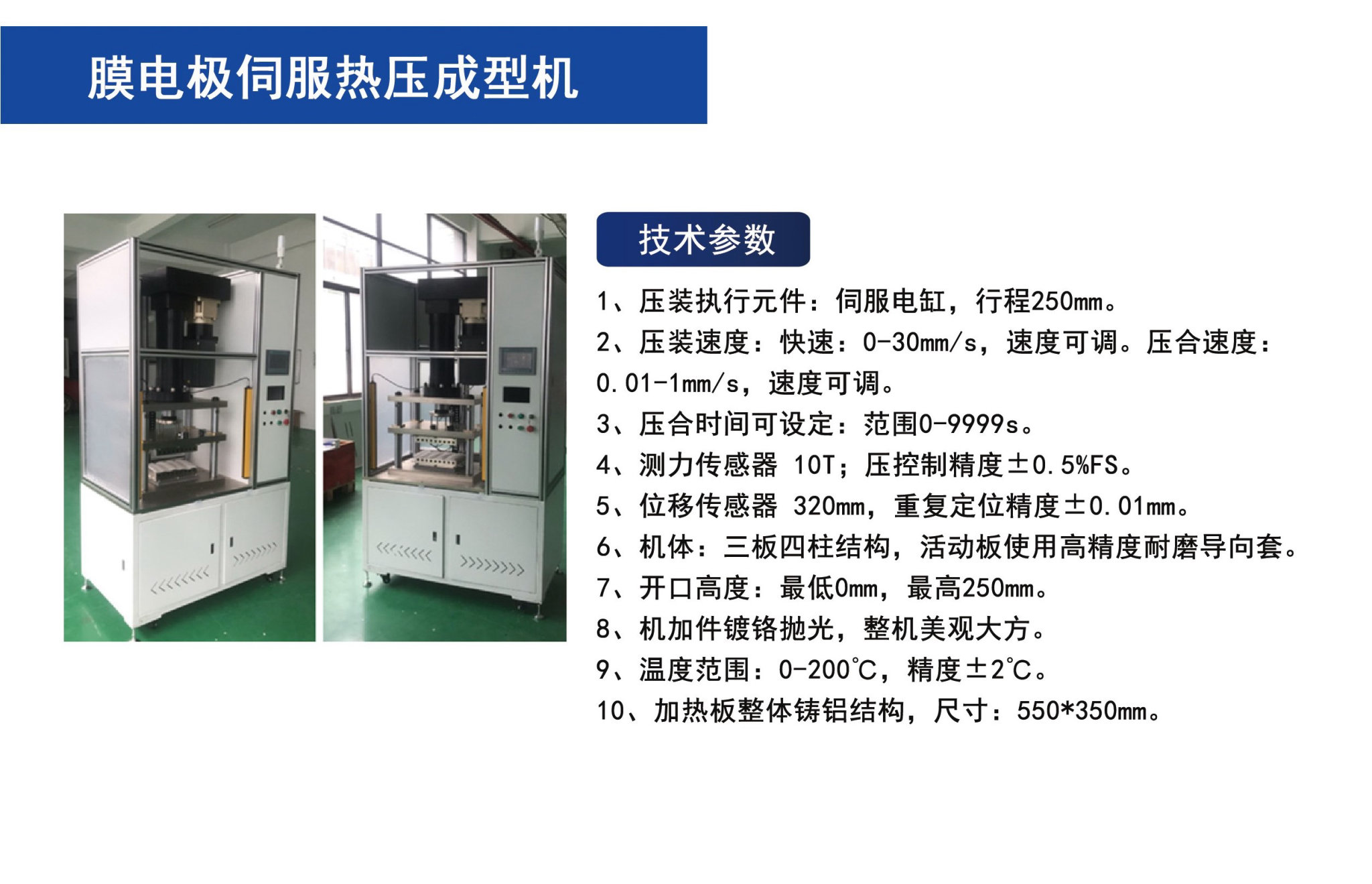 膜电极伺服热压成型机

技术参数

1、压装执行元件：伺服电缸，行程250mm。

2、压装速度：快速：0-30mm/s，速度可调。压合速度：0.01-1mm/s，速度可调。

3、压合时间可设定：范围0-9999s。

4、测力传感器 10T；压控制精度±0.5%FS。

5、位移传感器 320mm，重复定位精度±0.01mm。

6、机体：三板四柱结构，活动板使用高精度耐磨导向套。

7、开口高度：最低0mm，最高250mm。

8、机加件镀铬抛光，整机美观大方。

9、温度范围：0-200℃，精度±2℃。

10、加热板整体铸铝结构，尺寸：550*350mm。